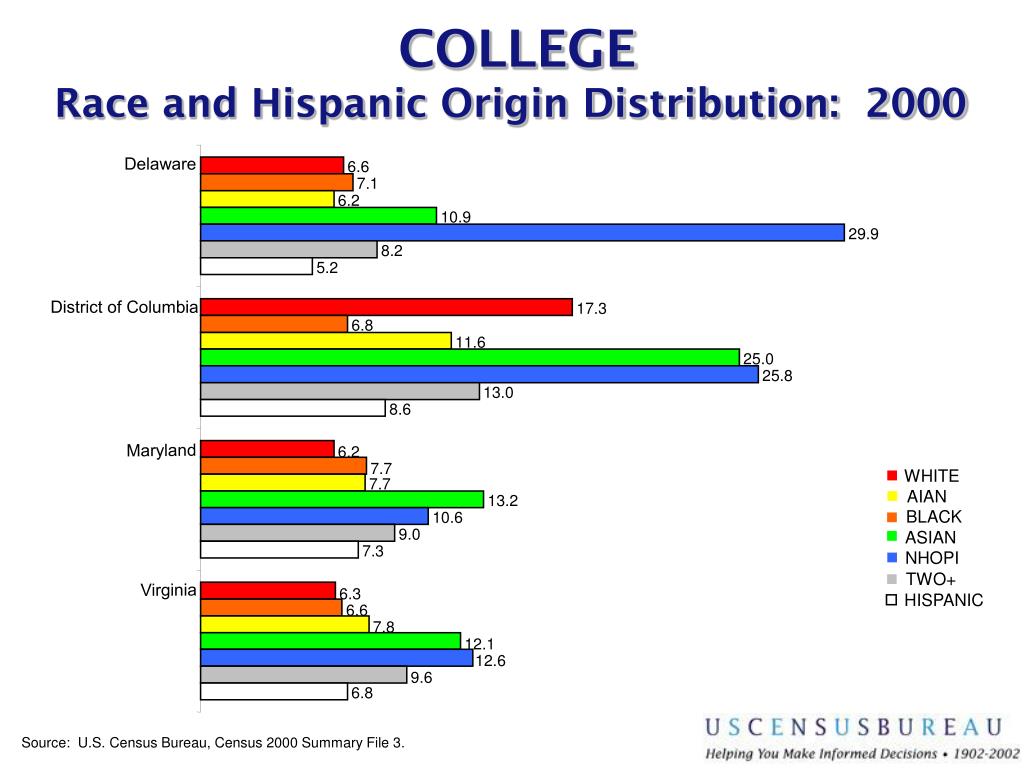 COLLEGE
Race and Hispanic Origin Distribution: 2000

Delaware
6.6
7.1
6.2
10.9
29.9
8.2
5.2

District of Columbia
17.3
6.8
11.6
25.0
25.8
13.0
8.6

Maryland
6.2
7.7
7.7
13.2
10.6
9.0
7.3

Virginia
6.3
6.6
7.8
12.1
12.6
9.6
6.8

WHITE
AIAN
BLACK
ASIAN
NHOPI
TWO+
HISPANIC

Source: U.S. Census Bureau, Census 2000 Summary File 3.

USCENSUSBUREAU
Helping You Make Informed Decisions • 1902-2002